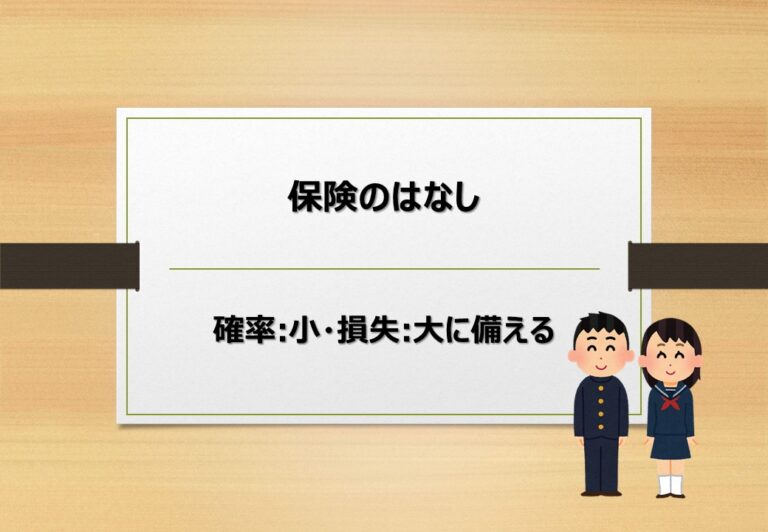 保険のはなし

確率:小・損失:大に備える